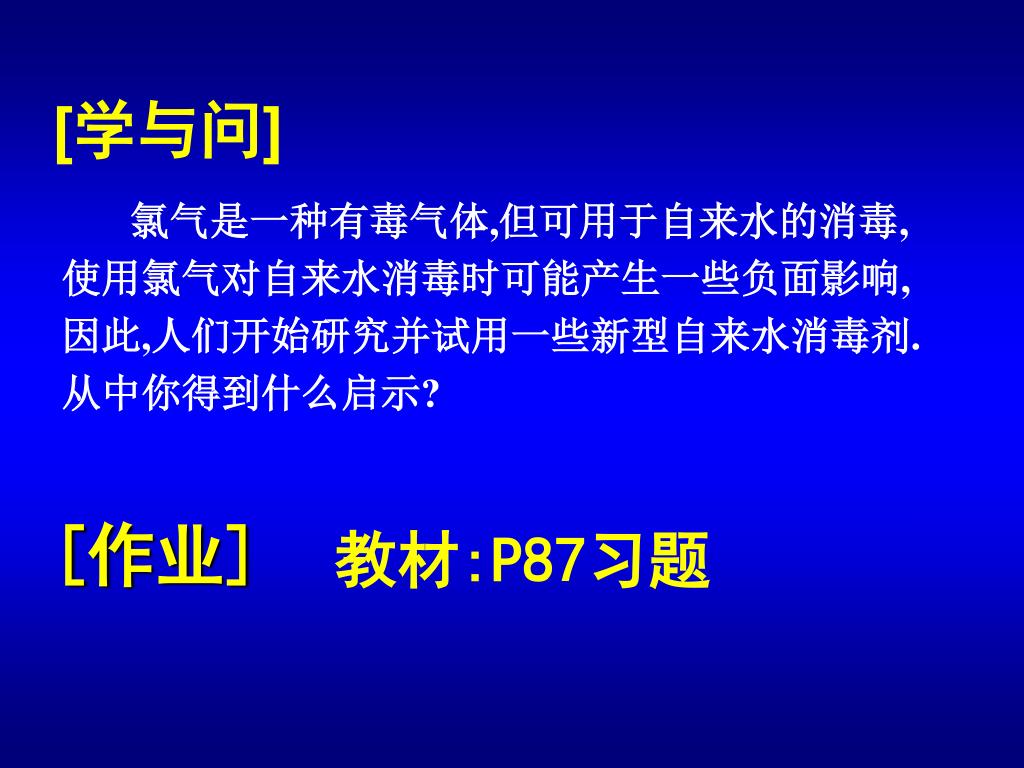 [学与问]

氯气是一种有毒气体,但可用于自来水的消毒,使用氯气对自来水消毒时可能产生一些负面影响,因此,人们开始研究并试用一些新型自来水消毒剂.从中你得到什么启示?

[作业]　教材:P87习题